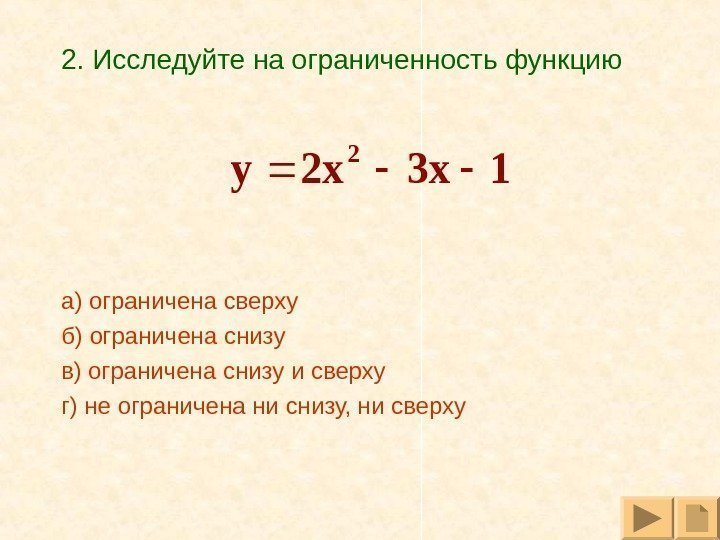 2. Исследуйте на ограниченность функцию

$y = 2x^2 - 3x - 1$

а) ограничена сверху

б) ограничена снизу

в) ограничена снизу и сверху

г) не ограничена ни снизу, ни сверху